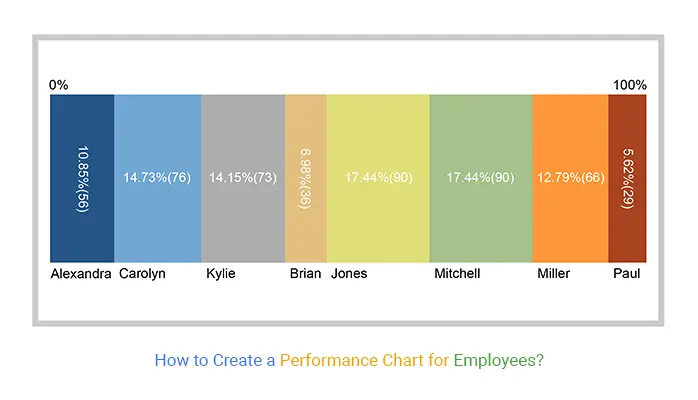 0%

100%

10.85%(56)

14.73%(76)

14.15%(73)

6.98%(36)

17.44%(90)

17.44%(90)

12.79%(66)

5.62%(29)

Alexandra Carolyn Kylie Brian Jones Mitchell Miller Paul

How to Create a Performance Chart for Employees?